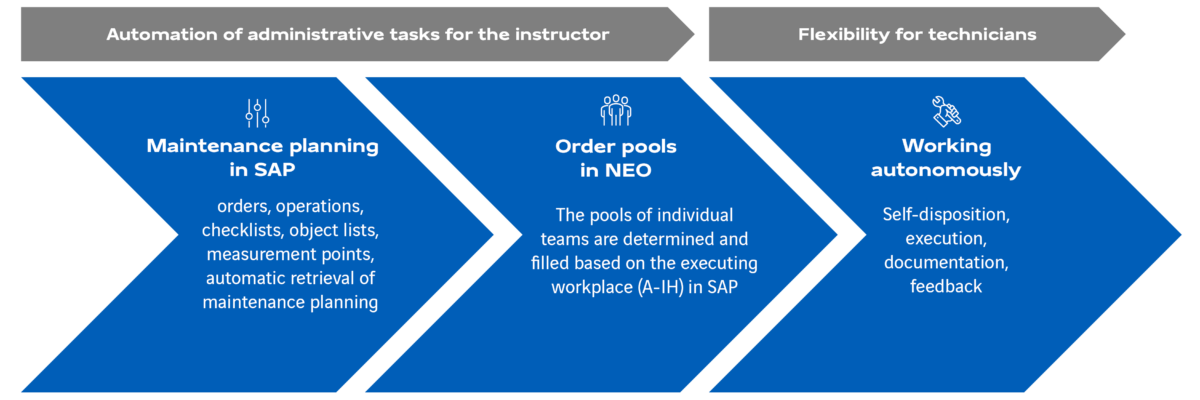 Automation of administrative tasks for the instructor

Flexibility for technicians

Maintenance planning in SAP

orders, operations, checklists, object lists, measurement points, automatic retrieval of maintenance planning

Order pools in NEO

The pools of individual teams are determined and filled based on the executing workplace (A-IH) in SAP

Working autonomously

Self-disposition, execution, documentation, feedback